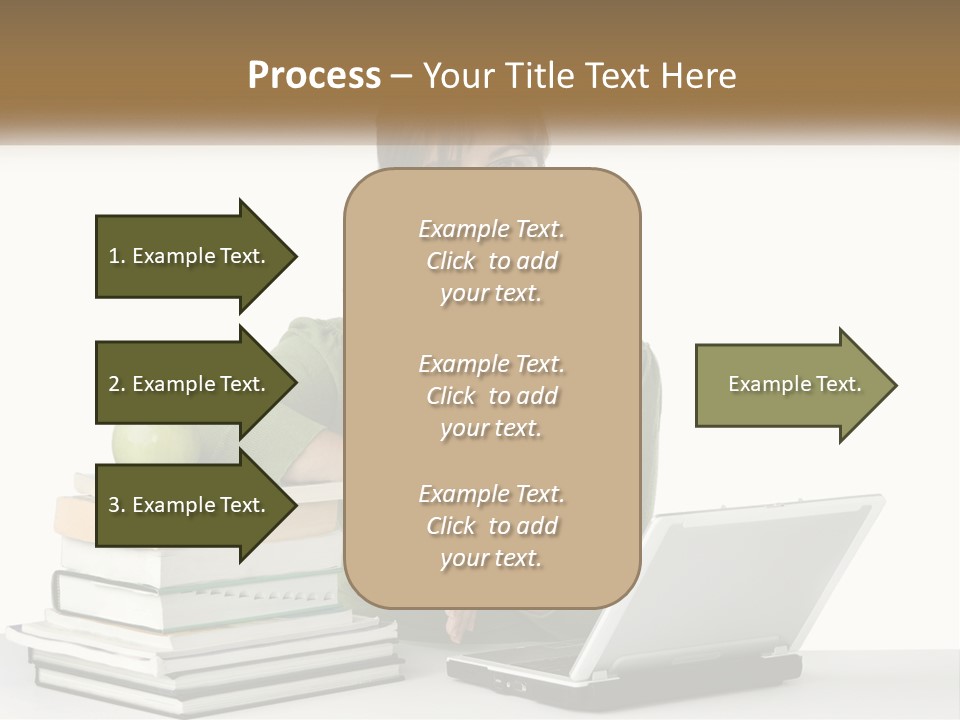 Process – Your Title Text Here

1. Example Text.

2. Example Text.

3. Example Text.

Example Text. Click to add your text.

Example Text. Click to add your text.

Example Text. Click to add your text.

Example Text.